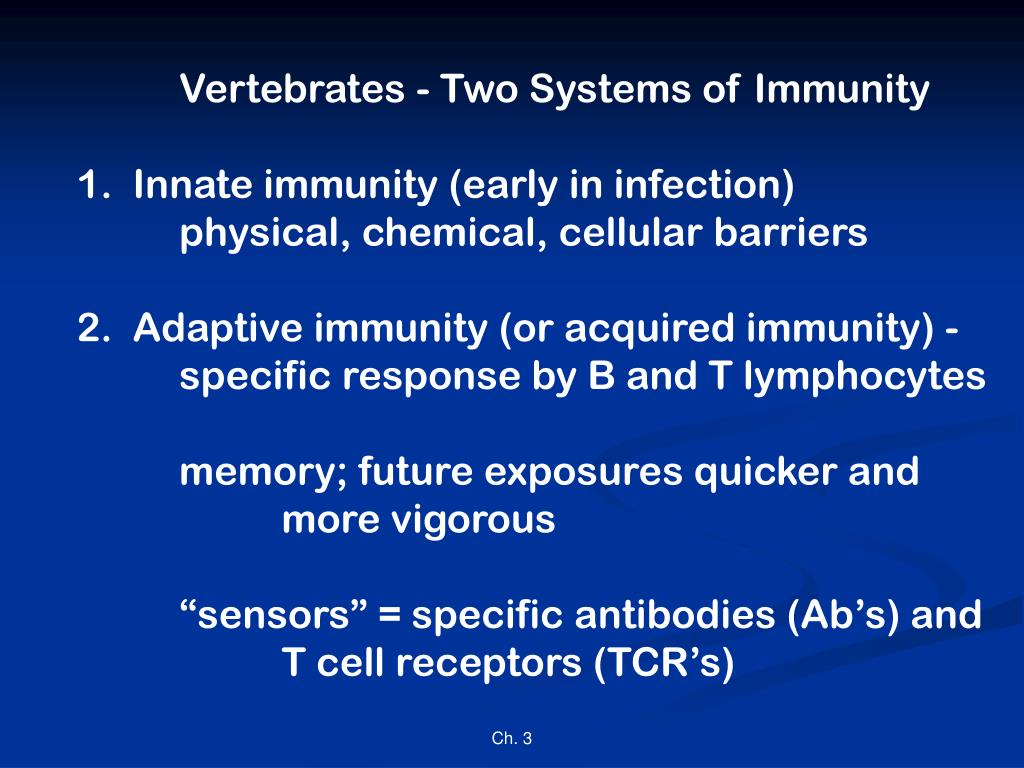 Vertebrates - Two Systems of Immunity

1. Innate immunity (early in infection)
physical, chemical, cellular barriers

2. Adaptive immunity (or acquired immunity) -
specific response by B and T lymphocytes

memory; future exposures quicker and more vigorous

“sensors” = specific antibodies (Ab’s) and T cell receptors (TCR’s)

Ch. 3